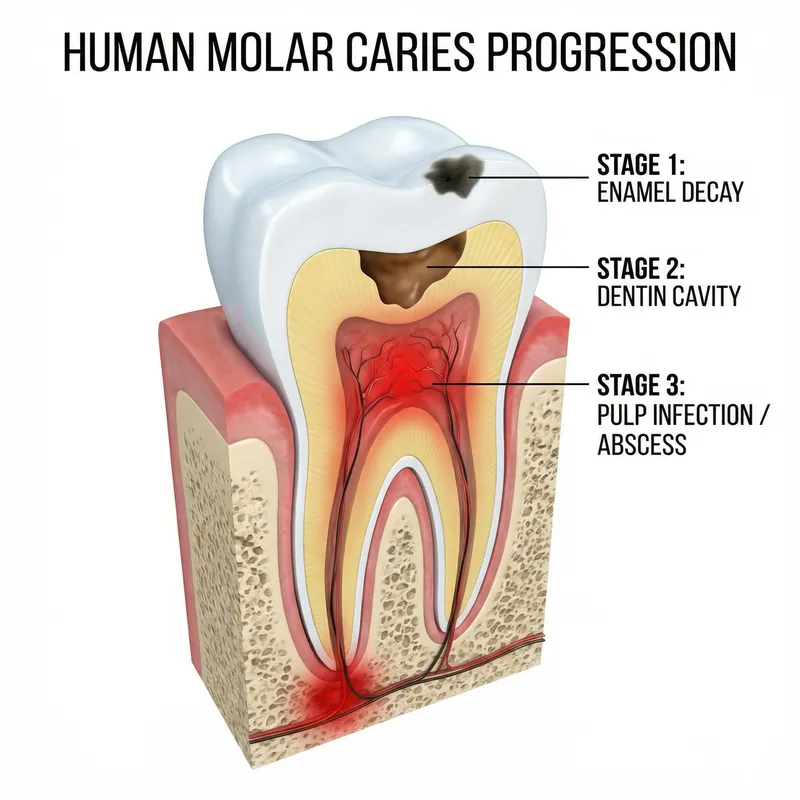 HUMAN MOLAR CARIES PROGRESSION

STAGE 1:
ENAMEL DECAY

STAGE 2:
DENTIN CAVITY

STAGE 3:
PULP INFECTION / ABSCESS